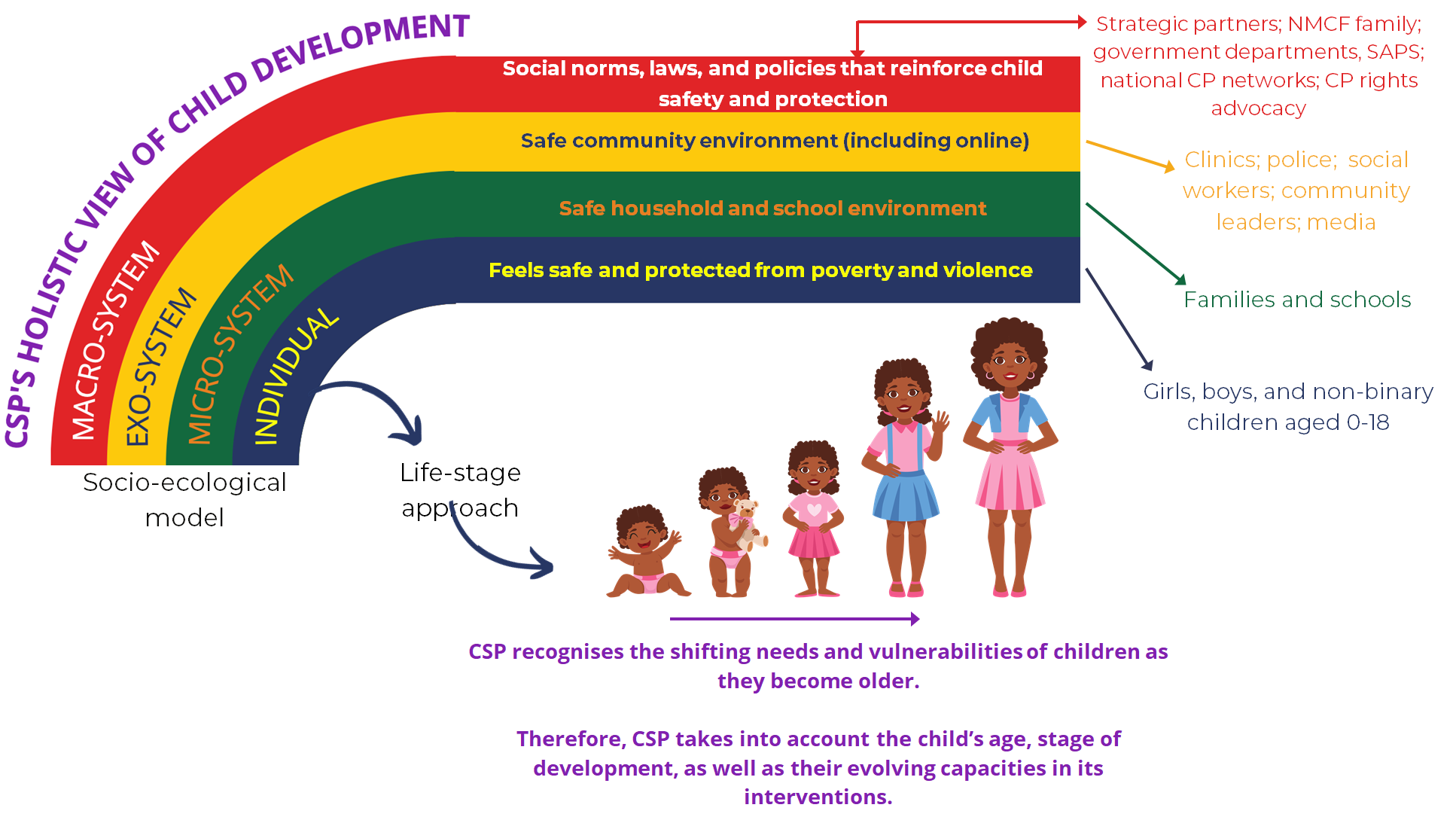 CSP'S HOLISTIC VIEW OF CHILD DEVELOPMENT

MACRO-SYSTEM
EXO-SYSTEM
MICRO-SYSTEM
INDIVIDUAL

Social norms, laws, and policies that reinforce child safety and protection

Safe community environment (including online)

Safe household and school environment

Feels safe and protected from poverty and violence

Strategic partners; NMCF family; government departments, SAPS; national CP networks; CP rights advocacy

Clinics; police; social workers; community leaders; media

Families and schools

Girls, boys, and non-binary children aged 0-18

Socio-ecological model

Life-stage approach

CSP recognises the shifting needs and vulnerabilities of children as they become older.

Therefore, CSP takes into account the child's age, stage of development, as well as their evolving capacities in its interventions.